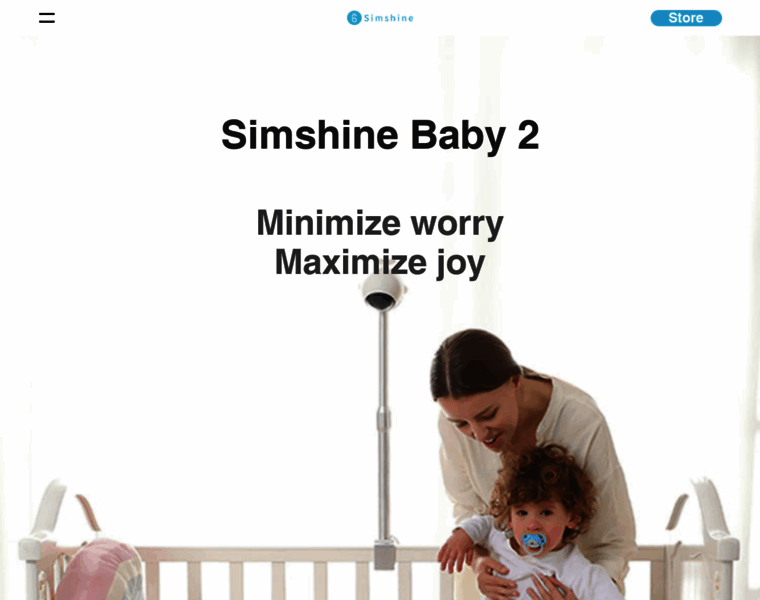 Simshine

Store

Simshine Baby 2

Minimize worry
Maximize joy